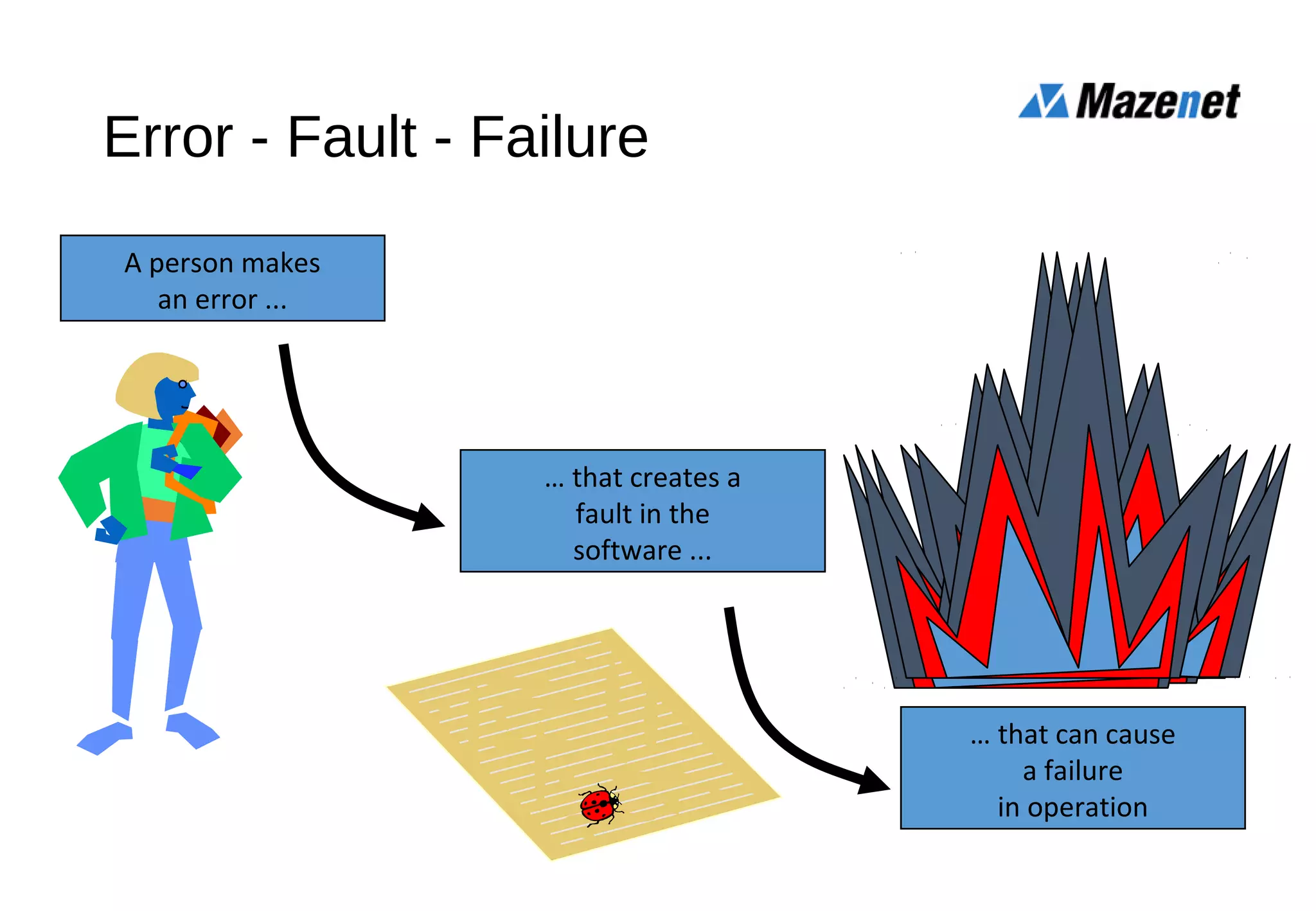 Mazenet

Error - Fault - Failure

A person makes an error ...

... that creates a fault in the software ...

... that can cause a failure in operation